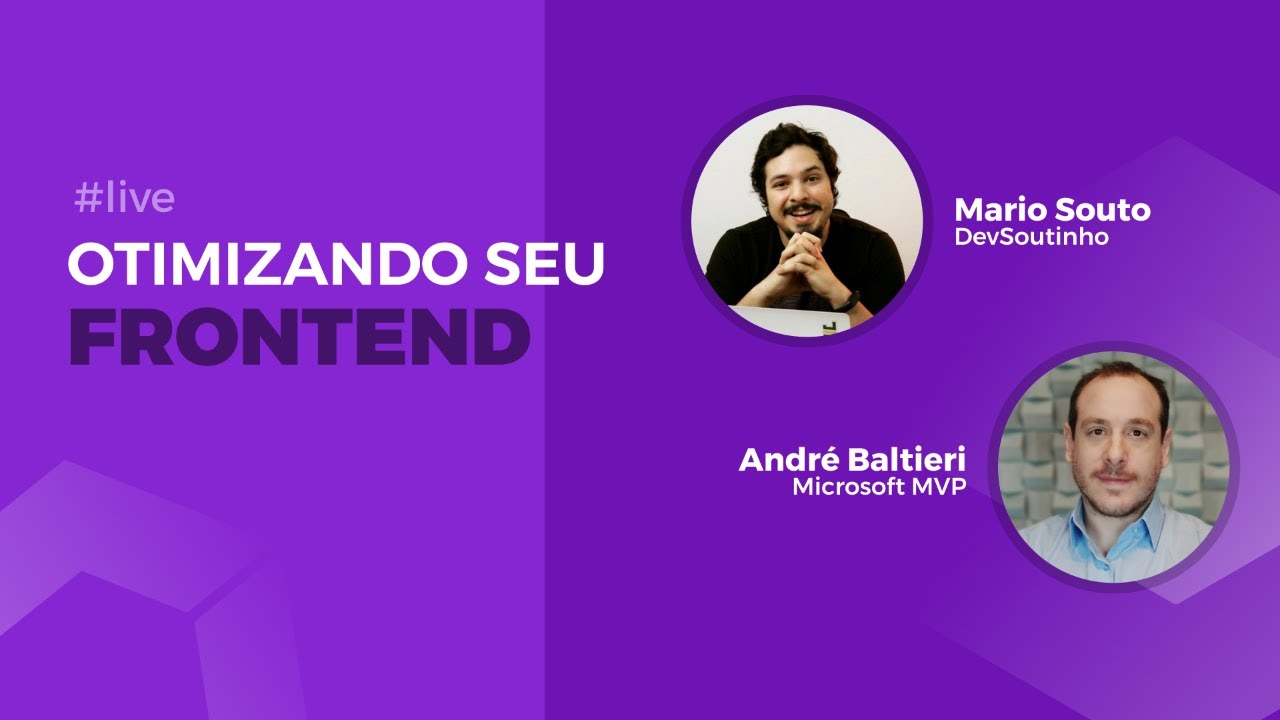 #live
OTIMIZANDO SEU
FRONTEND

Mario Souto
DevSoutinho

André Baltieri
Microsoft MVP